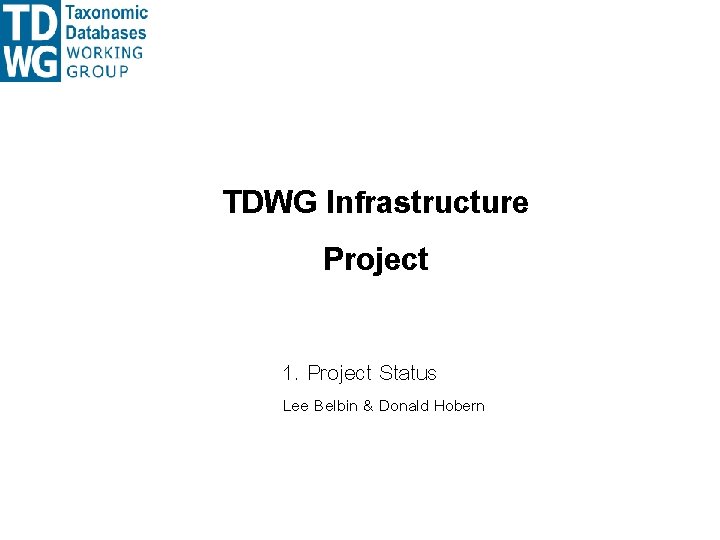 TD
WG
Taxonomic
Databases
WORKING
GROUP

TDWG Infrastructure Project

1. Project Status

Lee Belbin & Donald Hobern